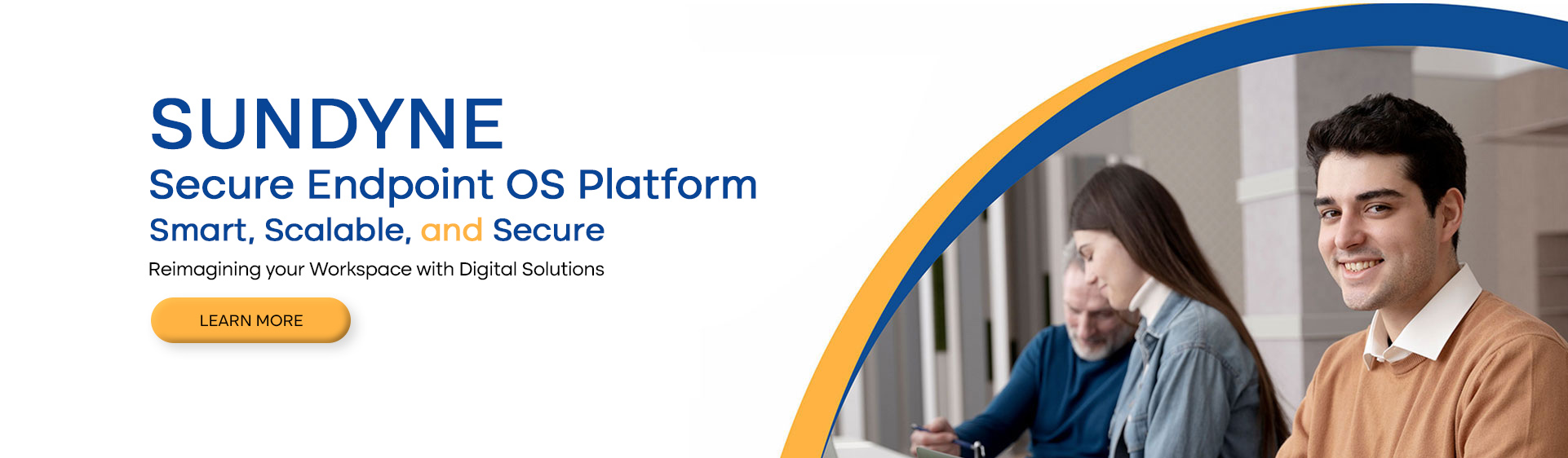 SUNDYNE
Secure Endpoint OS Platform
Smart, Scalable, and Secure
Reimagining your Workspace with Digital Solutions
LEARN MORE